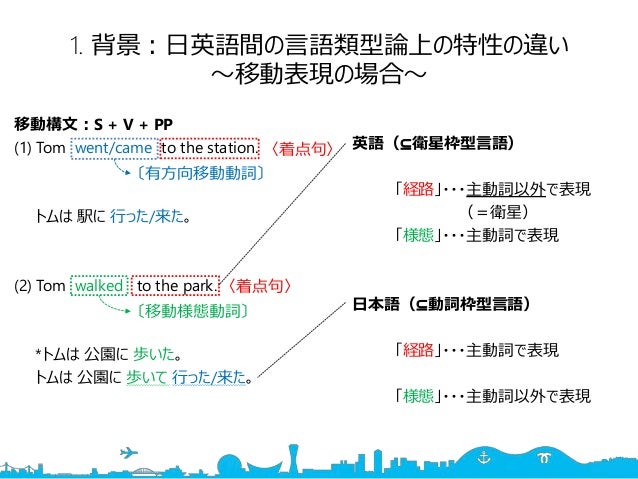 1. 背景：日英語間の言語類型論上の特性の違い
～移動表現の場合～

移動構文：S + V + PP
(1) Tom went/came to the station. 〈着点句〉
〔有方向移動動詞〕

トムは 駅に 行った/来た。

(2) Tom walked to the park. 〈着点句〉
〔移動様態動詞〕

*トムは 公園に 歩いた。
トムは 公園に 歩いて 行った/来た。

英語（⊆衛星枠型言語）

「経路」・・・主動詞以外で表現
（＝衛星）
「様態」・・・主動詞で表現

日本語（⊆動詞枠型言語）

「経路」・・・主動詞で表現

「様態」・・・主動詞以外で表現